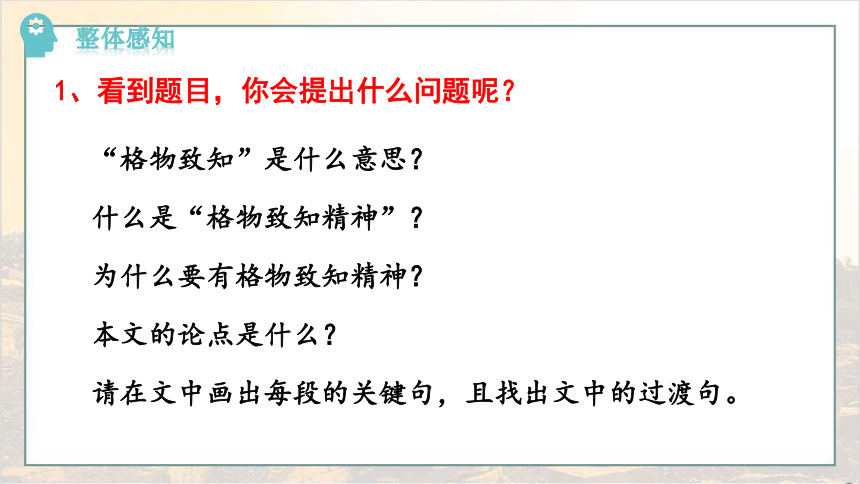 整体感知

1、看到题目，你会提出什么问题呢？

“格物致知”是什么意思？

什么是“格物致知精神”？

为什么要有格物致知精神？

本文的论点是什么？

请在文中画出每段的关键句，且找出文中的过渡句。